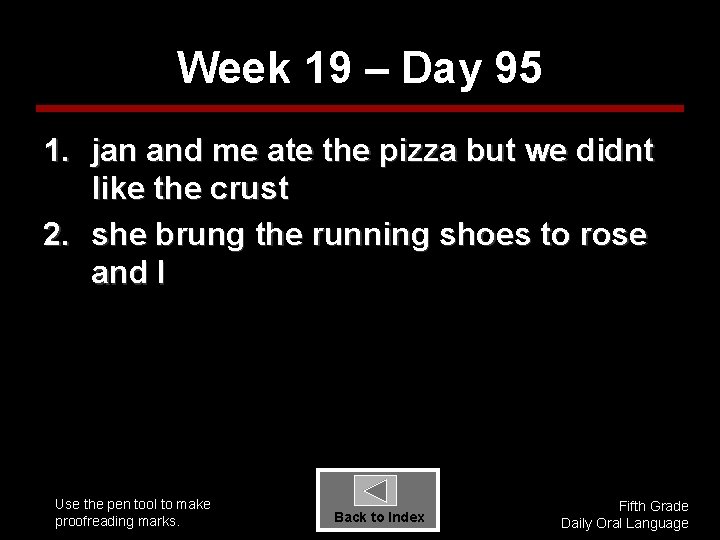 Week 19 – Day 95

1. jan and me ate the pizza but we didnt like the crust

2. she brung the running shoes to rose and I

Use the pen tool to make proofreading marks.

Back to Index

Fifth Grade
Daily Oral Language